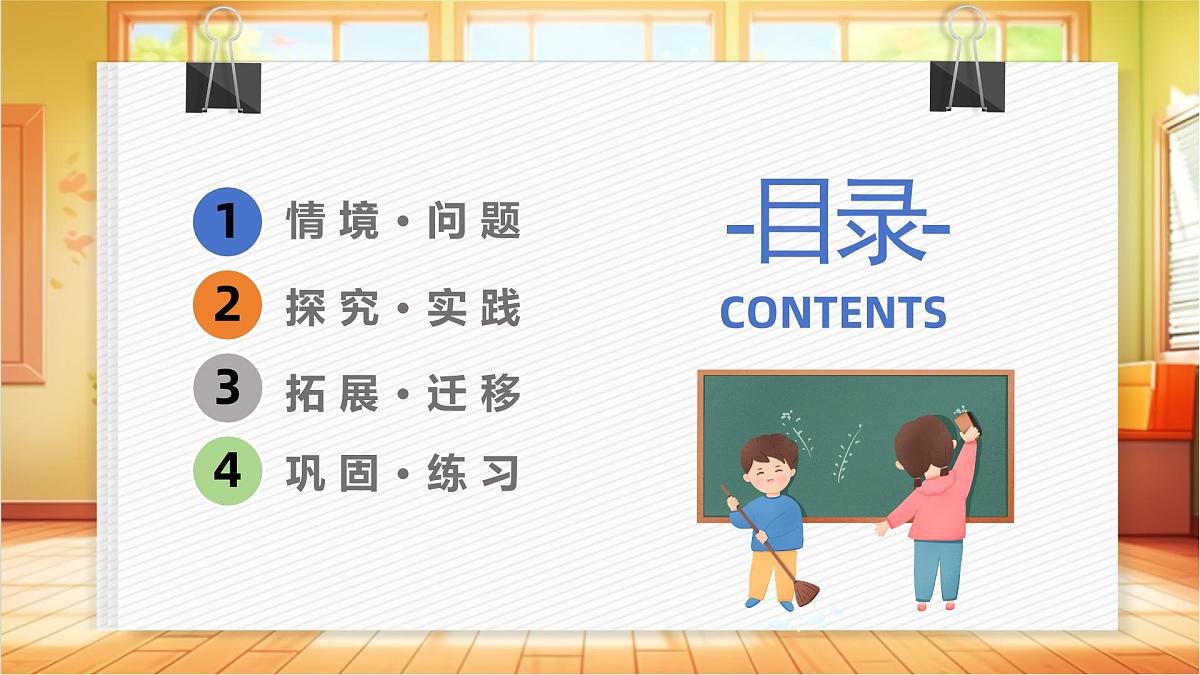 1 情境·问题

2 探究·实践

3 拓展·迁移

4 巩固·练习

-目录-

CONTENTS